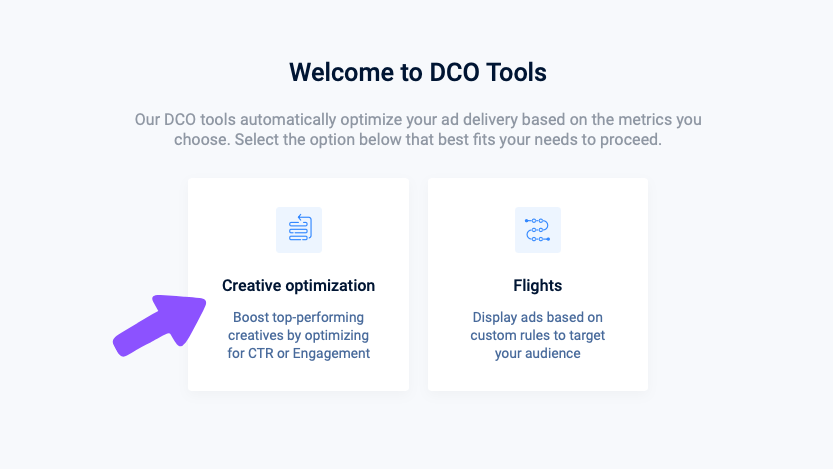 Welcome to DCO Tools

Our DCO tools automatically optimize your ad delivery based on the metrics you choose. Select the option below that best fits your needs to proceed.

Creative optimization

Boost top-performing creatives by optimizing for CTR or Engagement

Flights

Display ads based on custom rules to target your audience